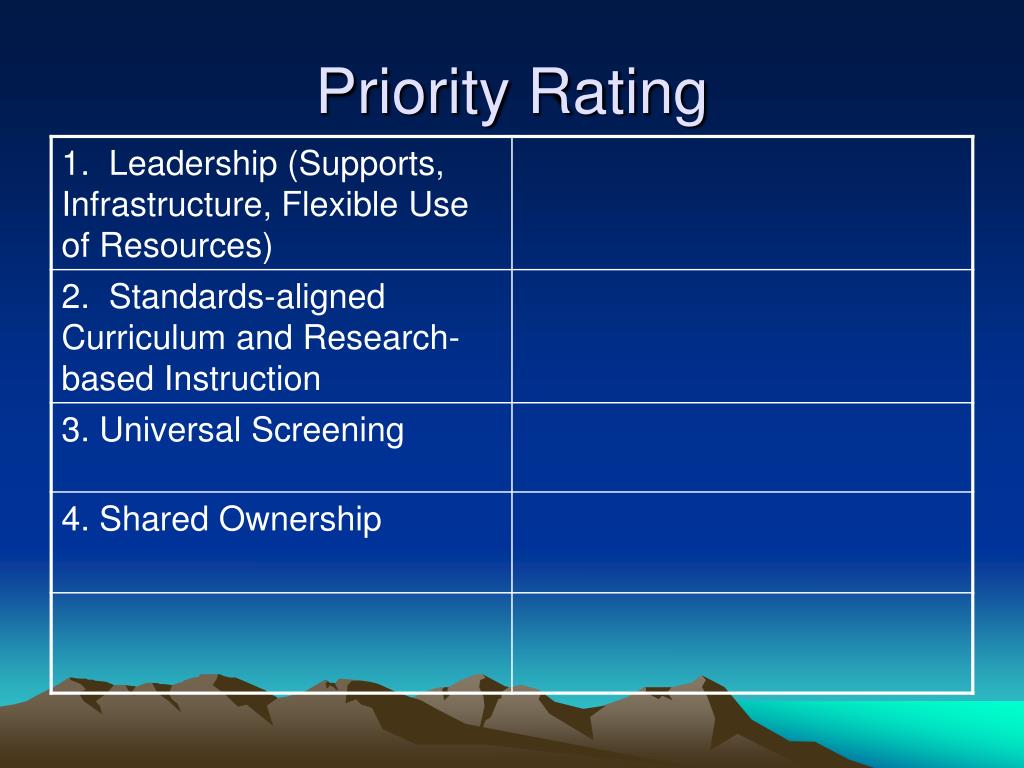 Priority Rating

| | |
|---|---|
| 1. Leadership (Supports, Infrastructure, Flexible Use of Resources) | |
| 2. Standards-aligned Curriculum and Research-based Instruction | |
| 3. Universal Screening | |
| 4. Shared Ownership | |
| | |